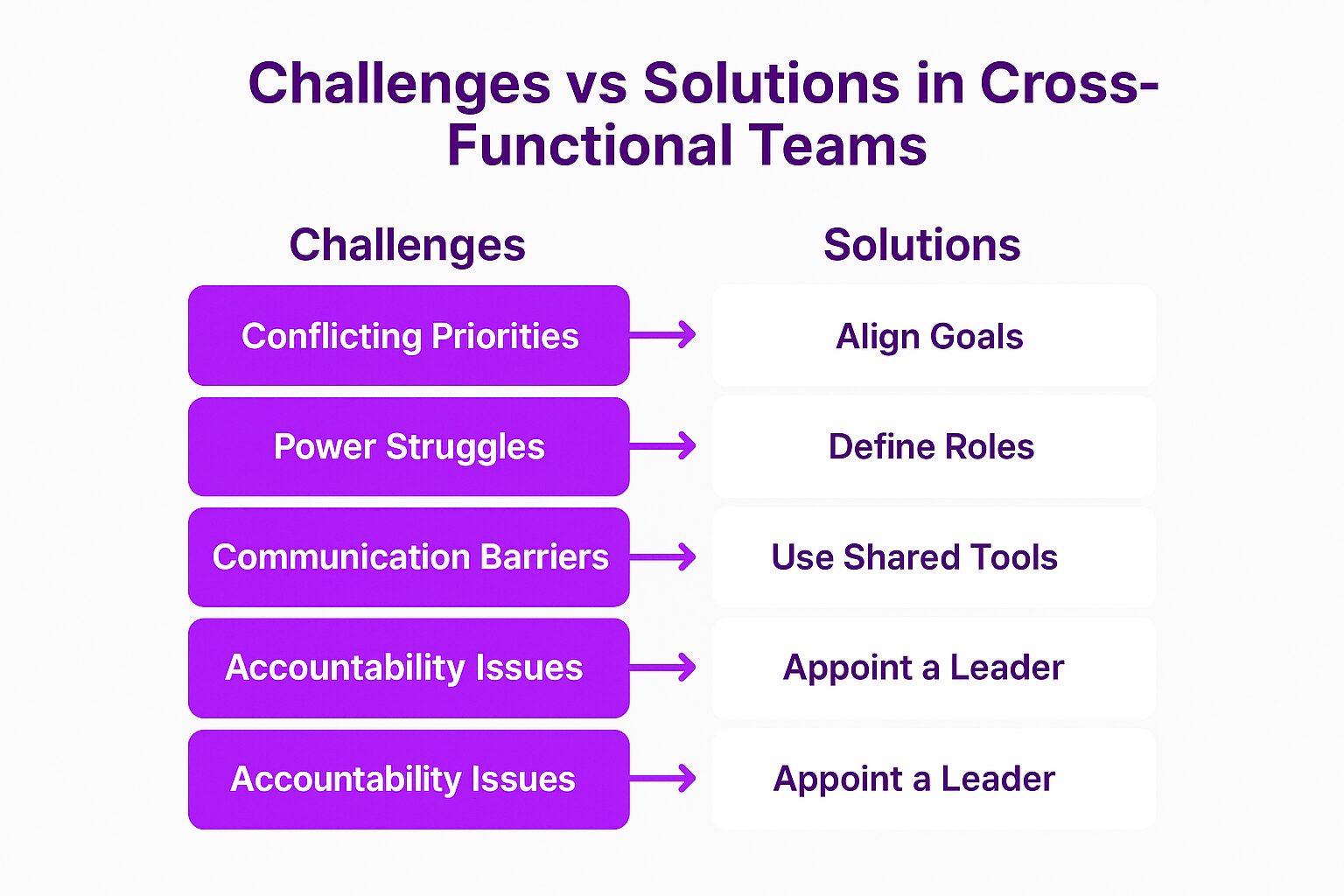 Challenges vs Solutions in Cross-Functional Teams

| Challenges | Solutions |
|---|---|
| Conflicting Priorities | Align Goals |
| Power Struggles | Define Roles |
| Communication Barriers | Use Shared Tools |
| Accountability Issues | Appoint a Leader |
| Accountability Issues | Appoint a Leader |